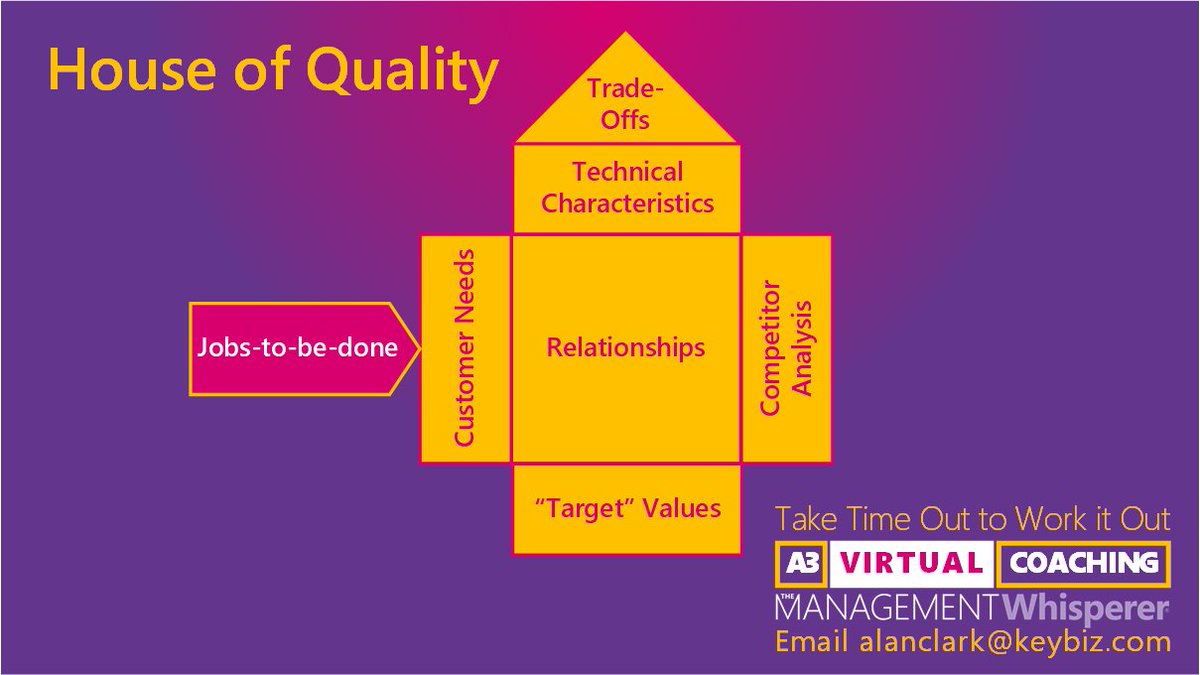 House of Quality

Trade-Offs

Technical Characteristics

Jobs-to-be-done

Customer Needs

Relationships

Competitor Analysis

"Target" Values

Take Time Out to Work it Out

A3 VIRTUAL COACHING

THE MANAGEMENT Whisperer

Email alanclark@keybiz.com